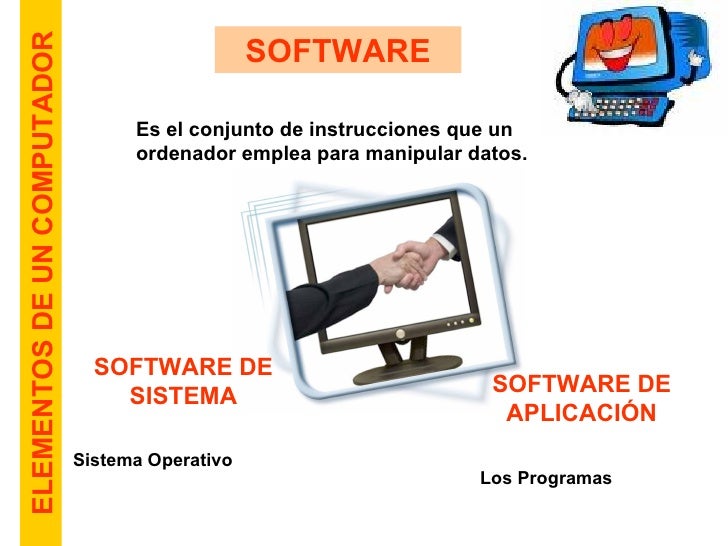 ELEMENTOS DE UN COMPUTADOR

SOFTWARE

Es el conjunto de instrucciones que un ordenador emplea para manipular datos.

SOFTWARE DE SISTEMA

Sistema Operativo

SOFTWARE DE APLICACIÓN

Los Programas